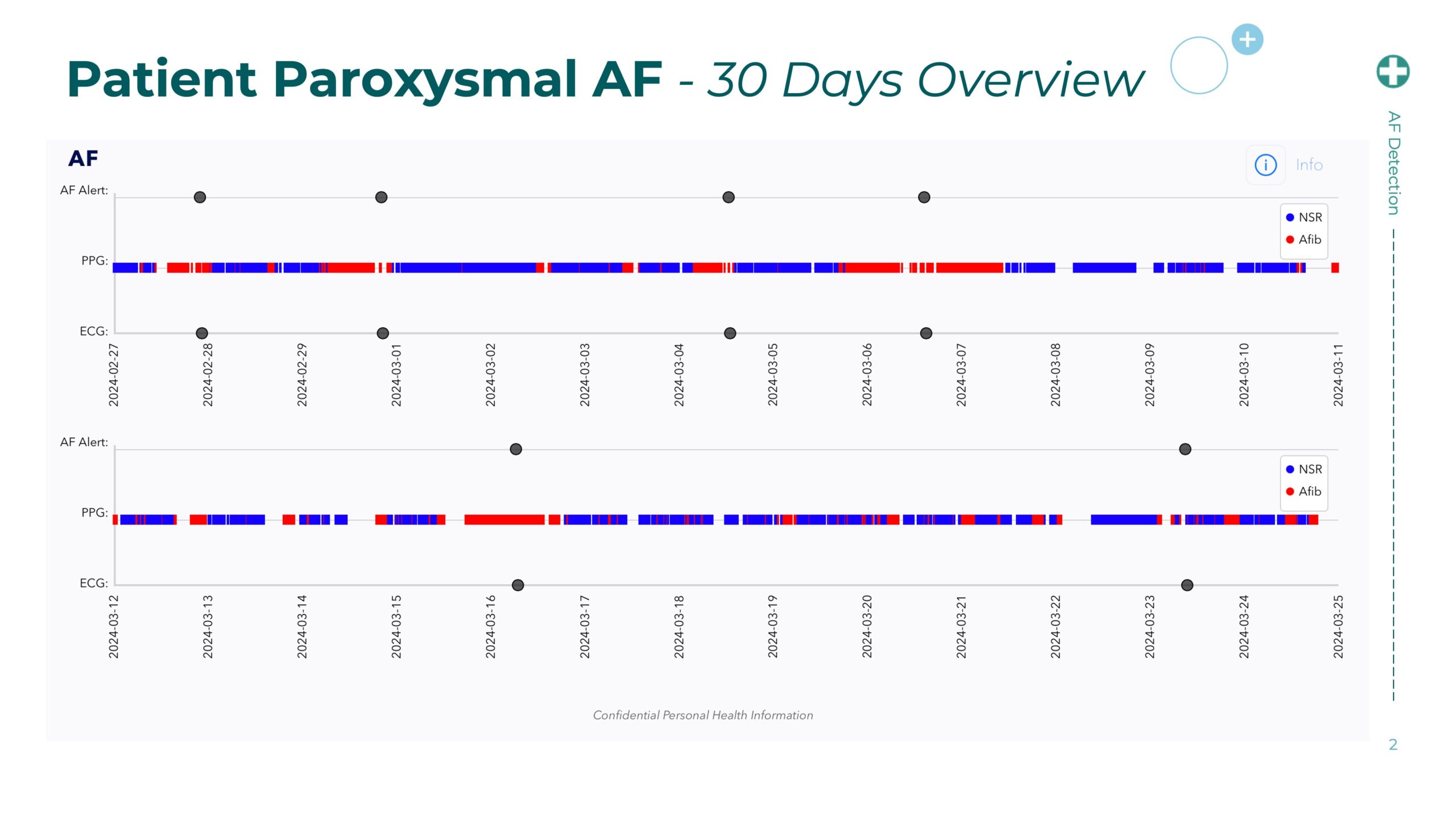 Patient Paroxysmal AF - 30 Days Overview

AF Detection

AF

Info

AF Alert:

PPG:

ECG:

NSR
Afib

2024-02-27 2024-02-28 2024-02-29 2024-03-01 2024-03-02 2024-03-03 2024-03-04 2024-03-05 2024-03-06 2024-03-07 2024-03-08 2024-03-09 2024-03-10 2024-03-11

AF Alert:

PPG:

ECG:

NSR
Afib

2024-03-12 2024-03-13 2024-03-14 2024-03-15 2024-03-16 2024-03-17 2024-03-18 2024-03-19 2024-03-20 2024-03-21 2024-03-22 2024-03-23 2024-03-24 2024-03-25

Confidential Personal Health Information

2